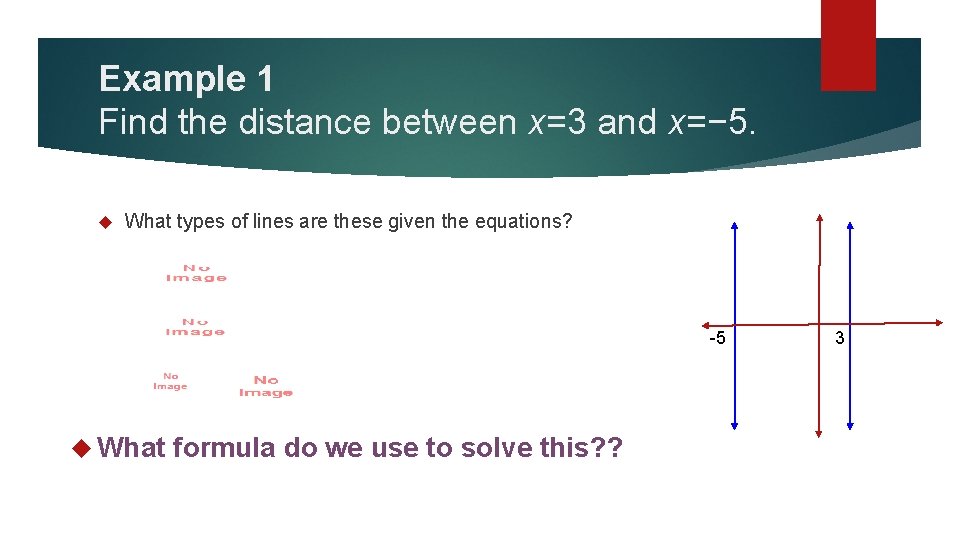 Example 1
Find the distance between $x=3$ and $x=-5$.

What types of lines are these given the equations?

No Image

No Image

No Image

No Image

-5

3

What formula do we use to solve this??